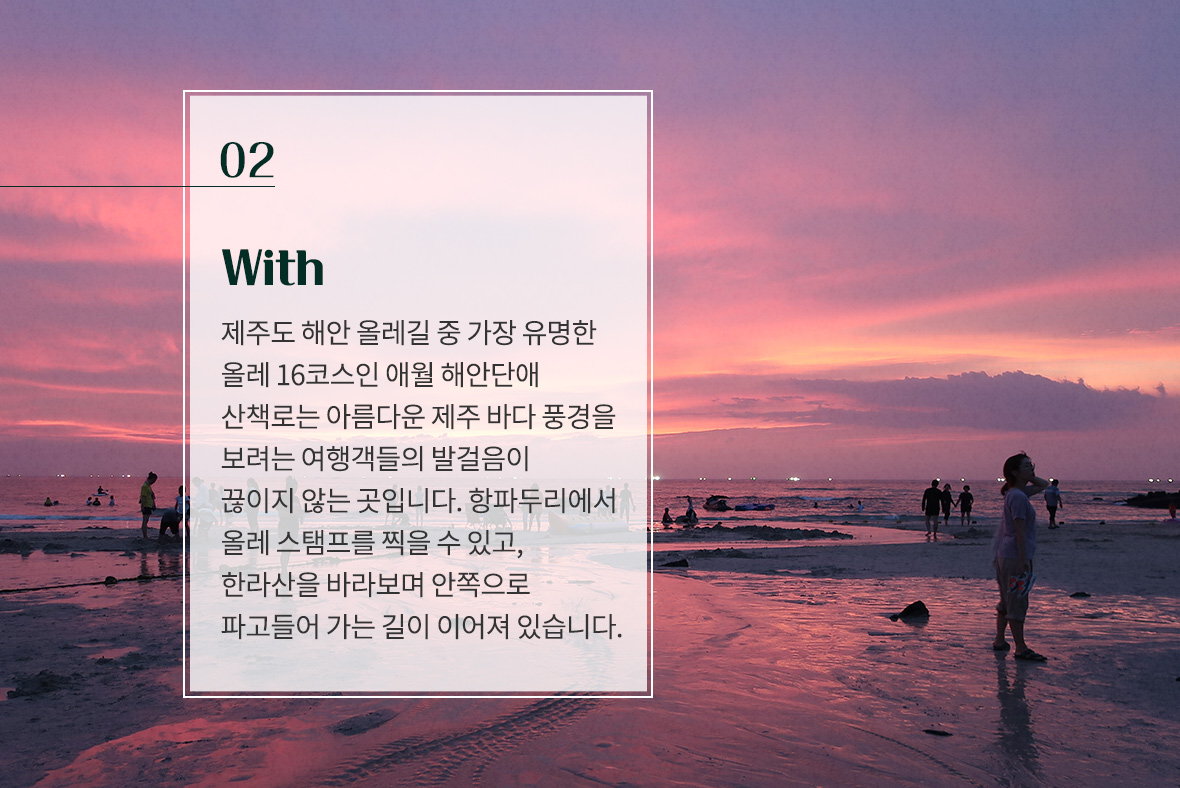 02

With

제주도 해안 올레길 중 가장 유명한 올레 16코스인 애월 해안단애 산책로는 아름다운 제주 바다 풍경을 보려는 여행객들의 발걸음이 끊이지 않는 곳입니다. 항파두리에서 올레 스탬프를 찍을 수 있고, 한라산을 바라보며 안쪽으로 파고들어 가는 길이 이어져 있습니다.